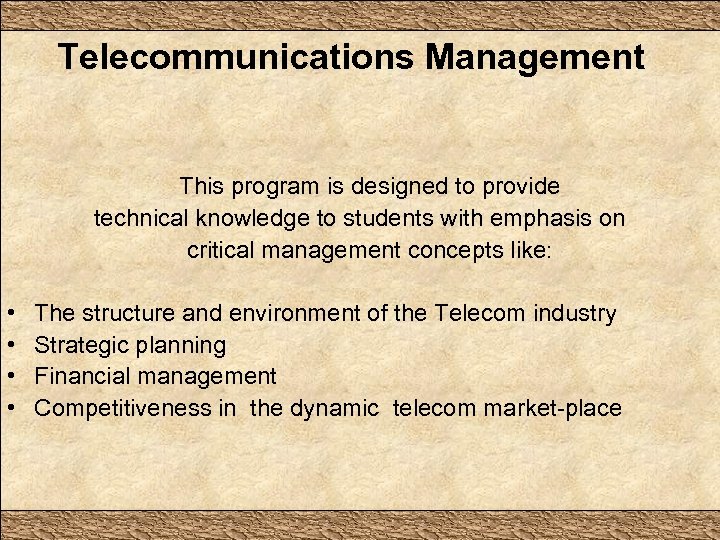 Telecommunications Management

This program is designed to provide technical knowledge to students with emphasis on critical management concepts like:

• The structure and environment of the Telecom industry
• Strategic planning
• Financial management
• Competitiveness in the dynamic telecom market-place